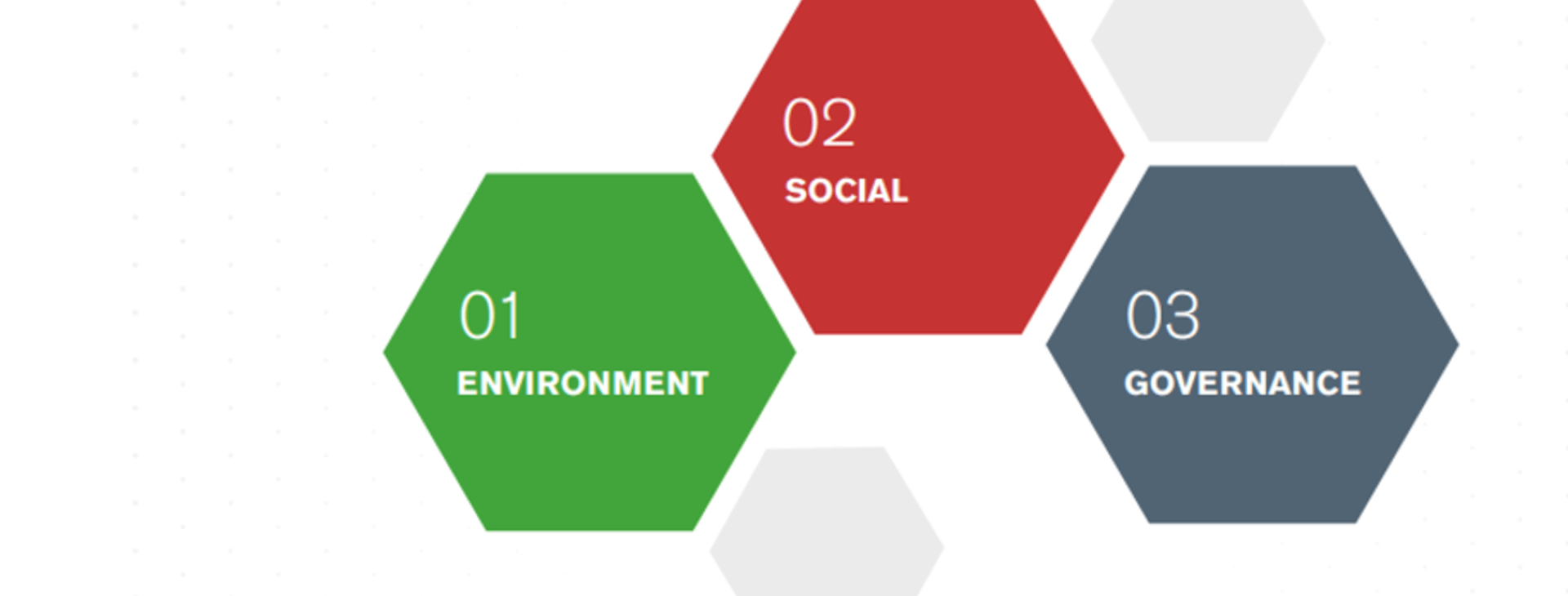 01
ENVIRONMENT

02
SOCIAL

03
GOVERNANCE